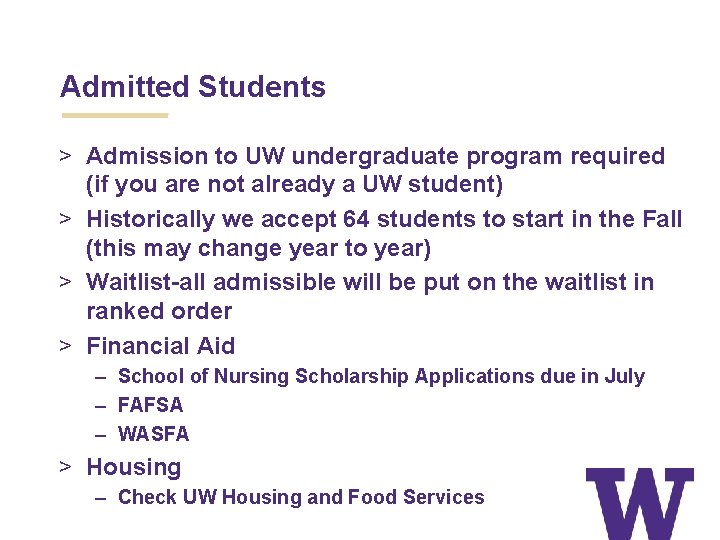 Admitted Students

> Admission to UW undergraduate program required (if you are not already a UW student)

> Historically we accept 64 students to start in the Fall (this may change year to year)

> Waitlist-all admissible will be put on the waitlist in ranked order

> Financial Aid
– School of Nursing Scholarship Applications due in July
– FAFSA
– WASFA

> Housing
– Check UW Housing and Food Services

W